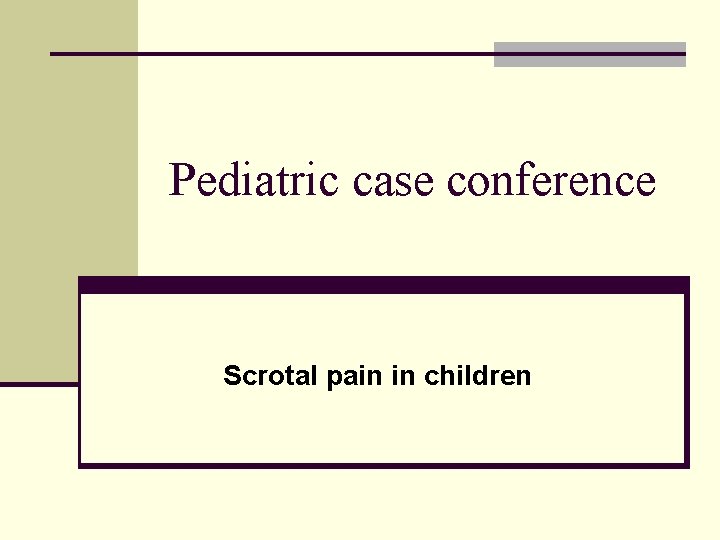 Pediatric case conference

Scrotal pain in children